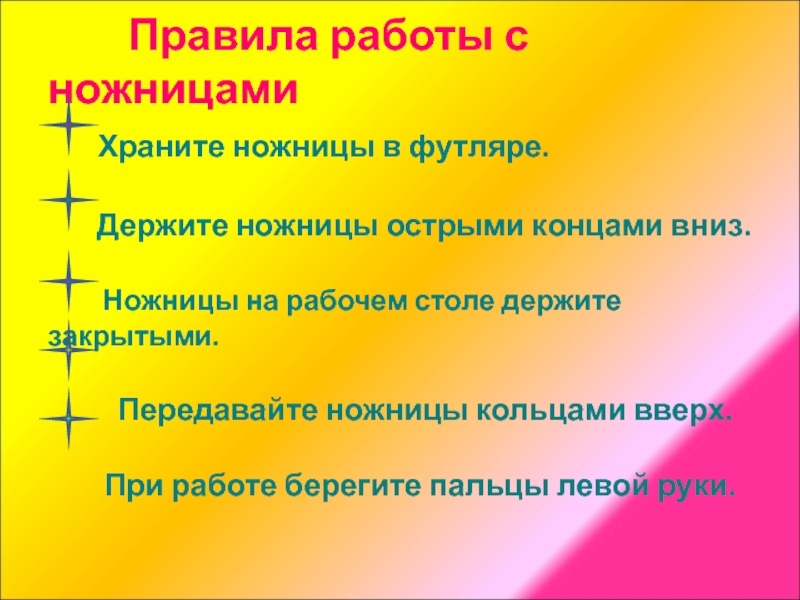 Правила работы с ножницами

Храните ножницы в футляре.

Держите ножницы острыми концами вниз.

Ножницы на рабочем столе держите закрытыми.

Передавайте ножницы кольцами вверх.

При работе берегите пальцы левой руки.